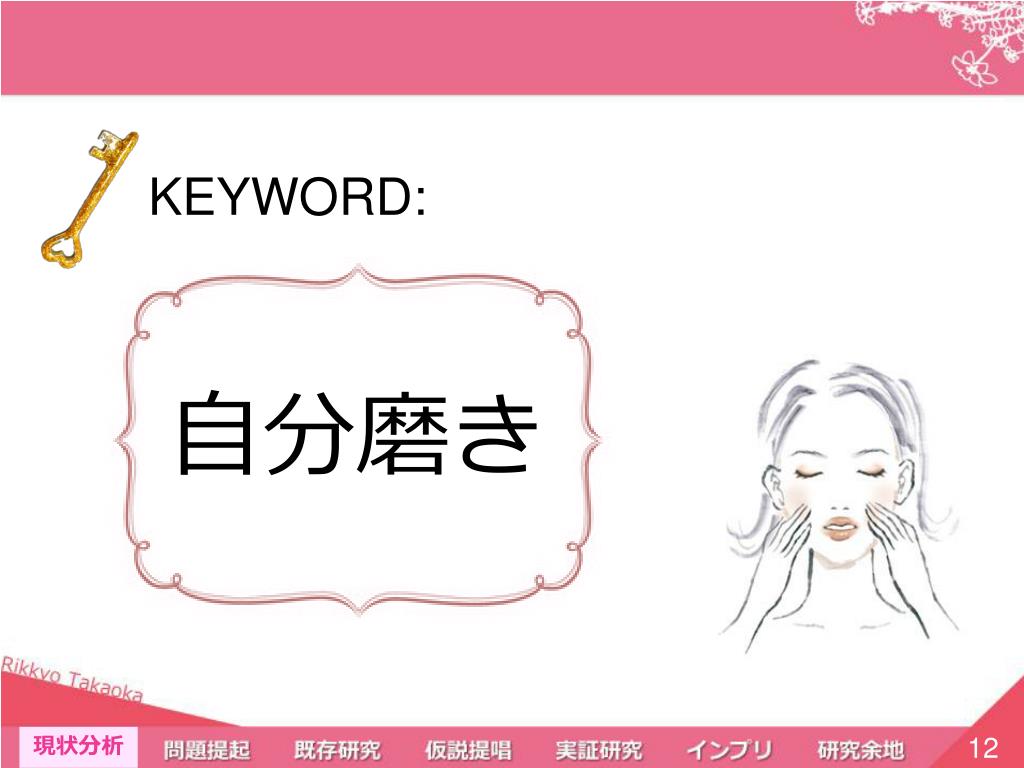 KEYWORD:

自分磨き

Rikkyo Takaoka

現状分析 問題提起 既存研究 仮説提唱 実証研究 インプリ 研究余地 12